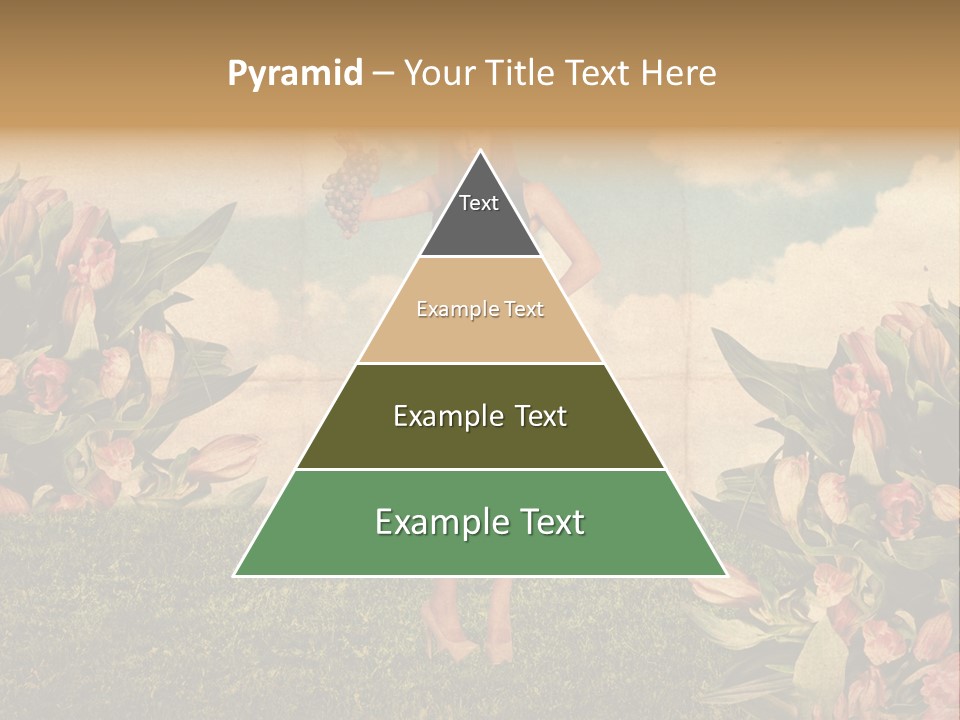 Pyramid – Your Title Text Here

Text

Example Text

Example Text

Example Text